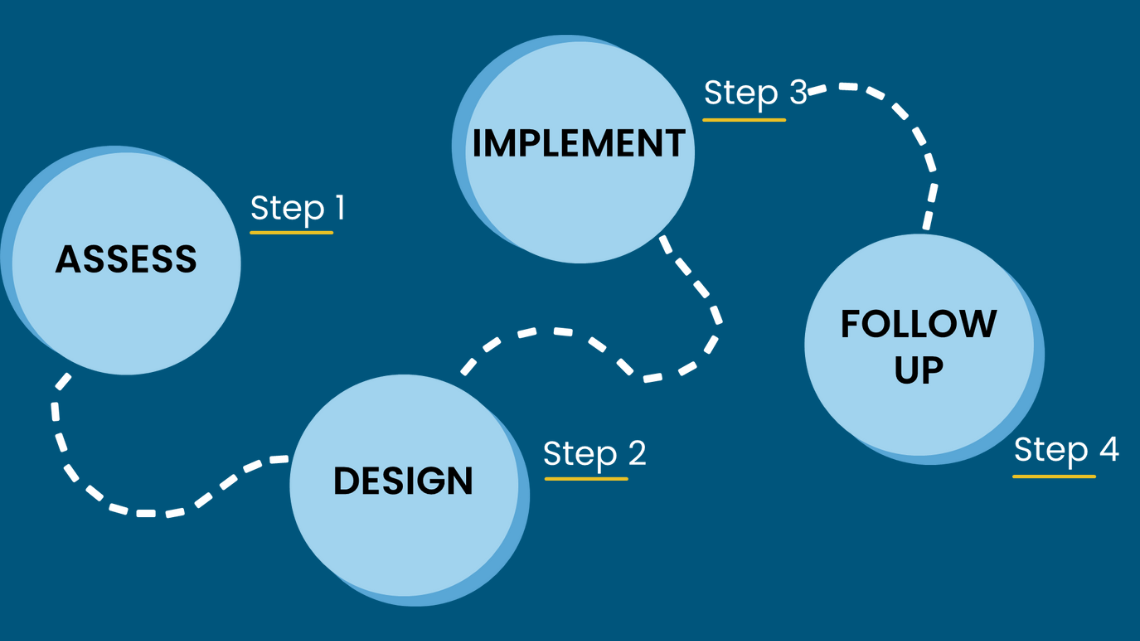 ASSESS
Step 1

DESIGN
Step 2

IMPLEMENT
Step 3

FOLLOW UP
Step 4